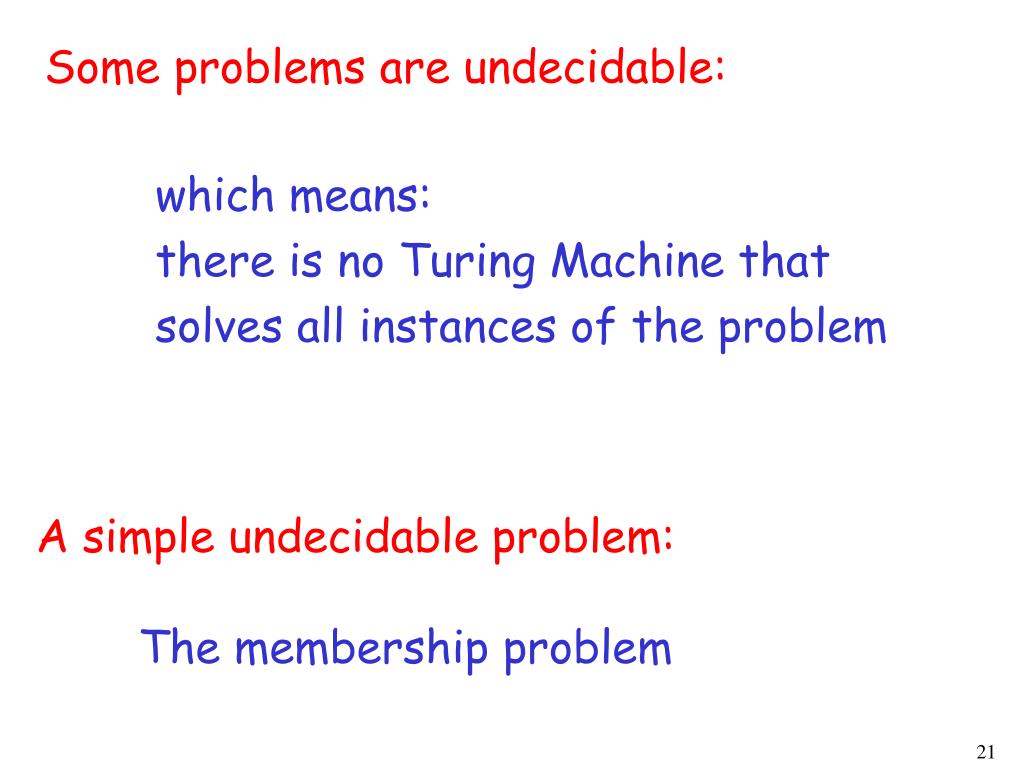 Some problems are undecidable:

which means:
there is no Turing Machine that solves all instances of the problem

A simple undecidable problem:

The membership problem

21